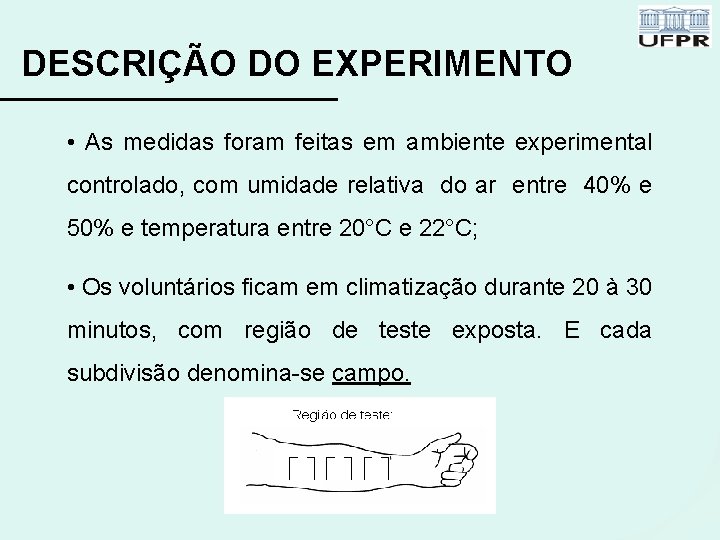 UFPR

DESCRIÇÃO DO EXPERIMENTO

• As medidas foram feitas em ambiente experimental controlado, com umidade relativa do ar entre 40% e 50% e temperatura entre 20°C e 22°C;

• Os voluntários ficam em climatização durante 20 à 30 minutos, com região de teste exposta. E cada subdivisão denomina-se campo.

Região de teste: